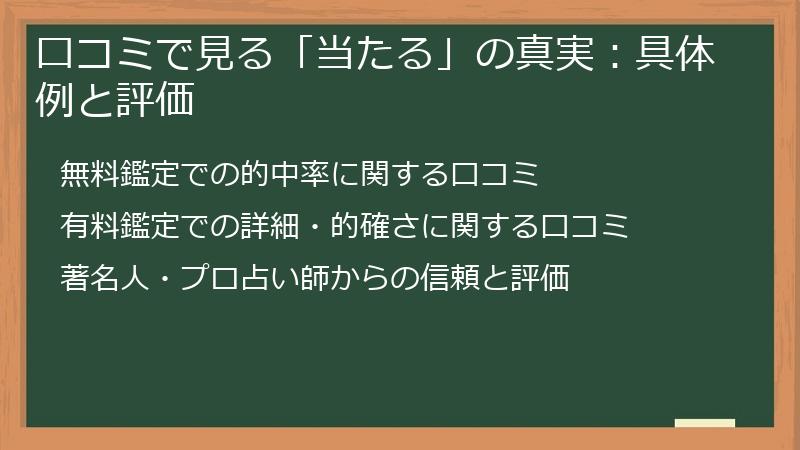 口コミで見る「当たる」の真実：具体例と評価

無料鑑定での的中率に関する口コミ

有料鑑定での詳細・的確さに関する口コミ

著名人・プロ占い師からの信頼と評価